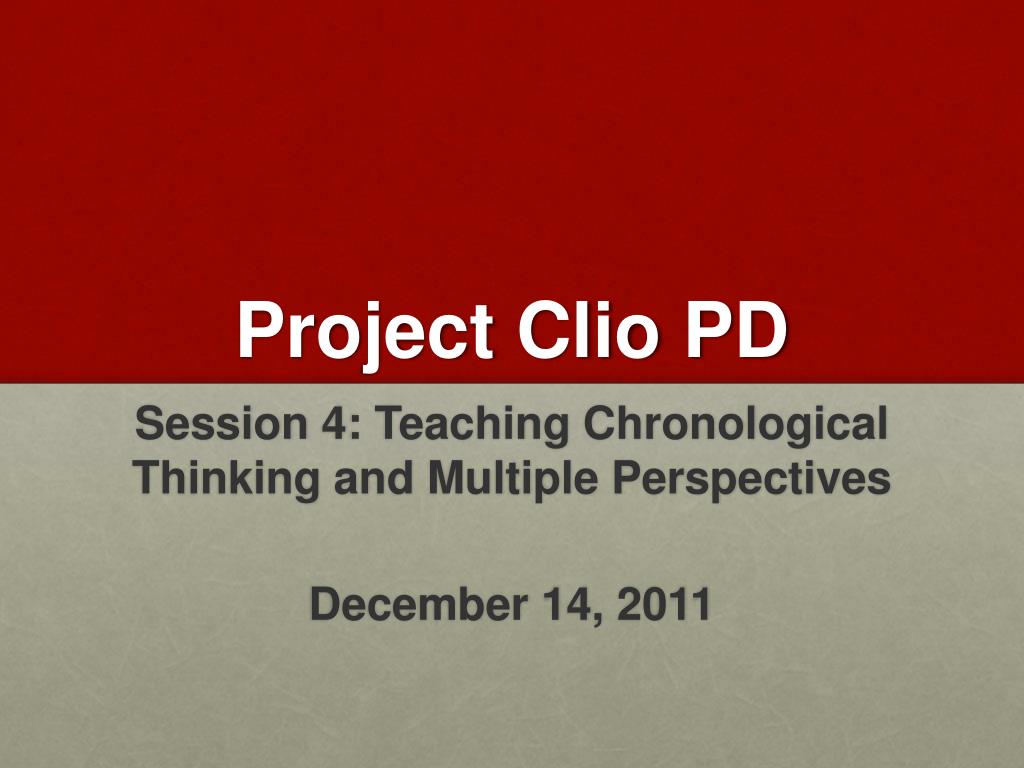 Project Clio PD

Session 4: Teaching Chronological Thinking and Multiple Perspectives

December 14, 2011